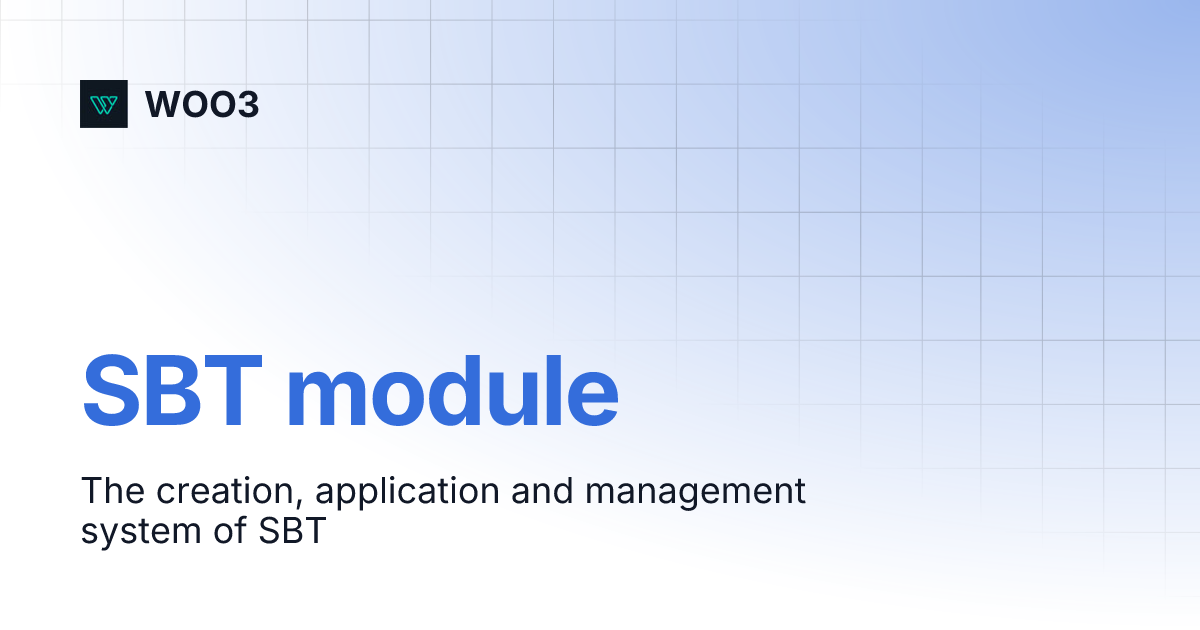 WOO3

SBT module

The creation, application and management system of SBT